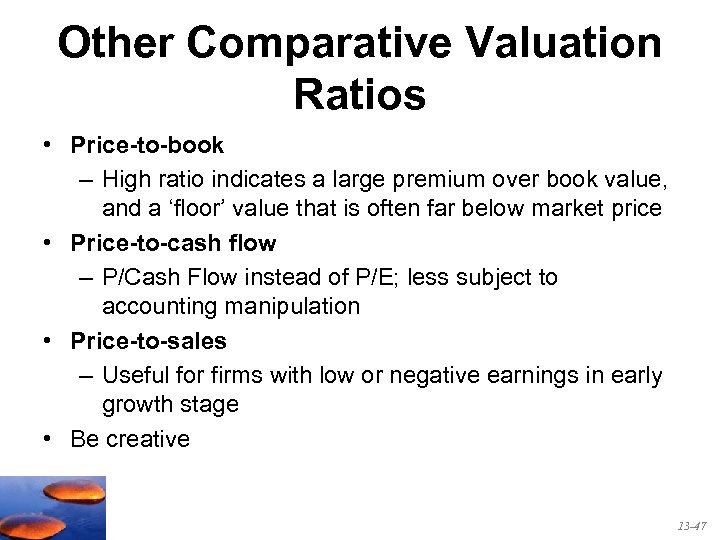 Other Comparative Valuation Ratios

• Price-to-book
– High ratio indicates a large premium over book value, and a ‘floor’ value that is often far below market price
• Price-to-cash flow
– P/Cash Flow instead of P/E; less subject to accounting manipulation
• Price-to-sales
– Useful for firms with low or negative earnings in early growth stage
• Be creative

13-47